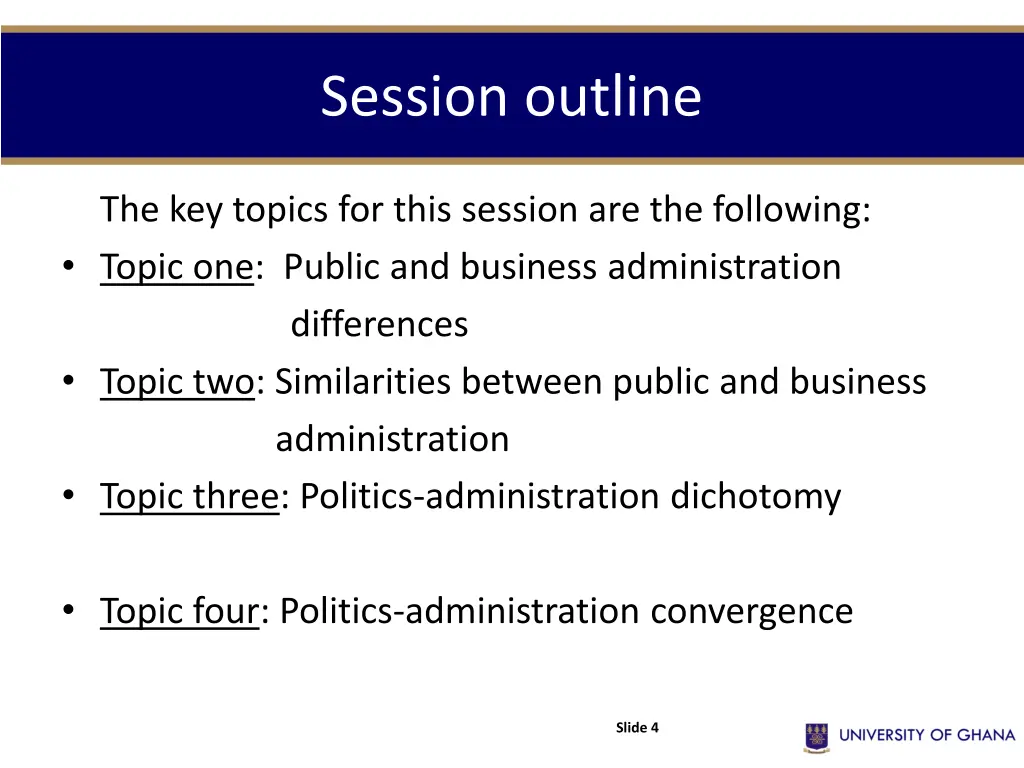 Session outline

The key topics for this session are the following:

• Topic one: Public and business administration differences
• Topic two: Similarities between public and business administration
• Topic three: Politics-administration dichotomy

• Topic four: Politics-administration convergence

Slide 4

UNIVERSITY OF GHANA